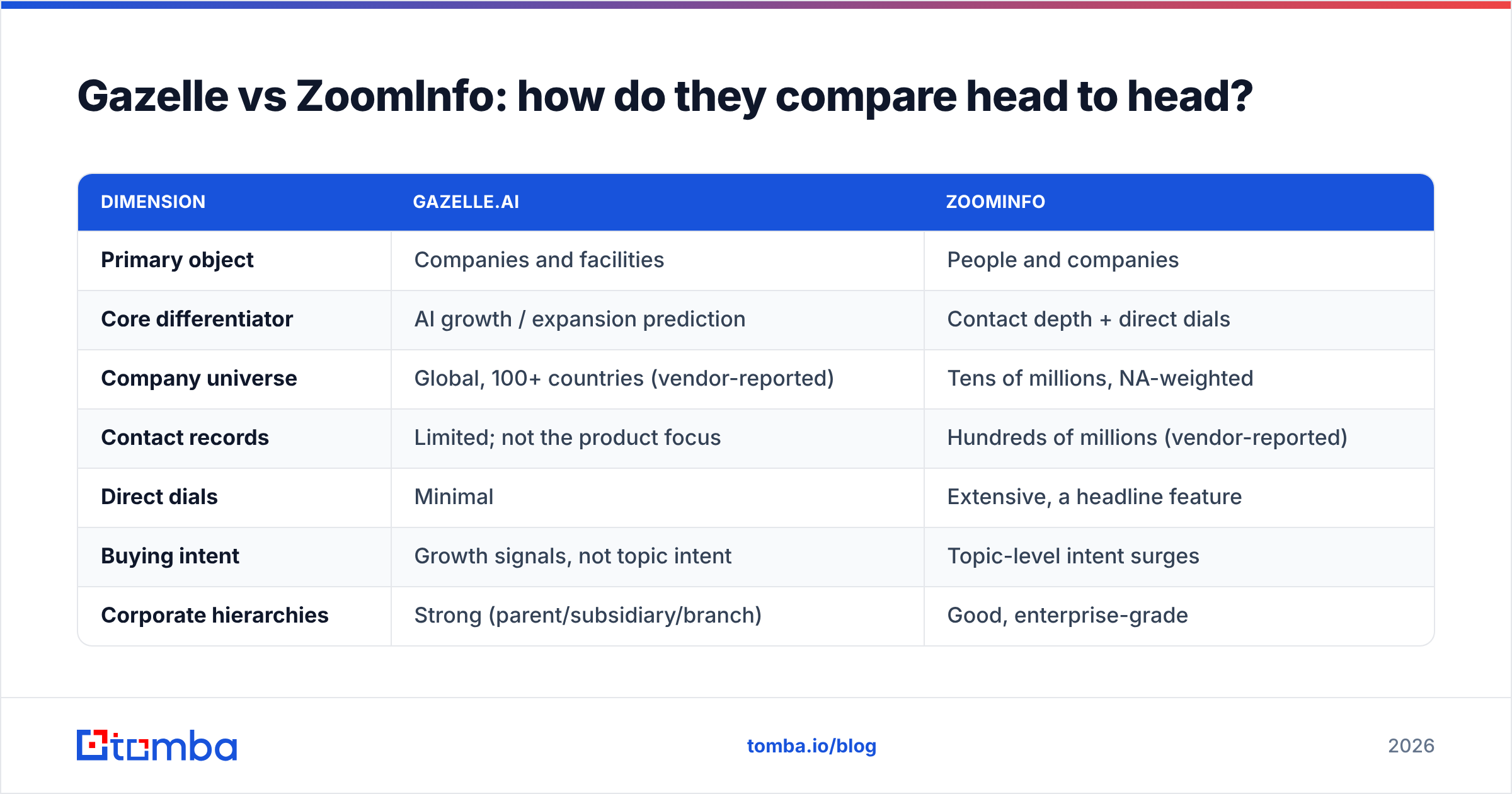 Gazelle vs ZoomInfo: how do they compare head to head?

| DIMENSION | GAZELLE.AI | ZOOMINFO |
|---|---|---|
| Primary object | Companies and facilities | People and companies |
| Core differentiator | AI growth / expansion prediction | Contact depth + direct dials |
| Company universe | Global, 100+ countries (vendor-reported) | Tens of millions, NA-weighted |
| Contact records | Limited; not the product focus | Hundreds of millions (vendor-reported) |
| Direct dials | Minimal | Extensive, a headline feature |
| Buying intent | Growth signals, not topic intent | Topic-level intent surges |
| Corporate hierarchies | Strong (parent/subsidiary/branch) | Good, enterprise-grade |

tomba

tomba.io/blog

2026